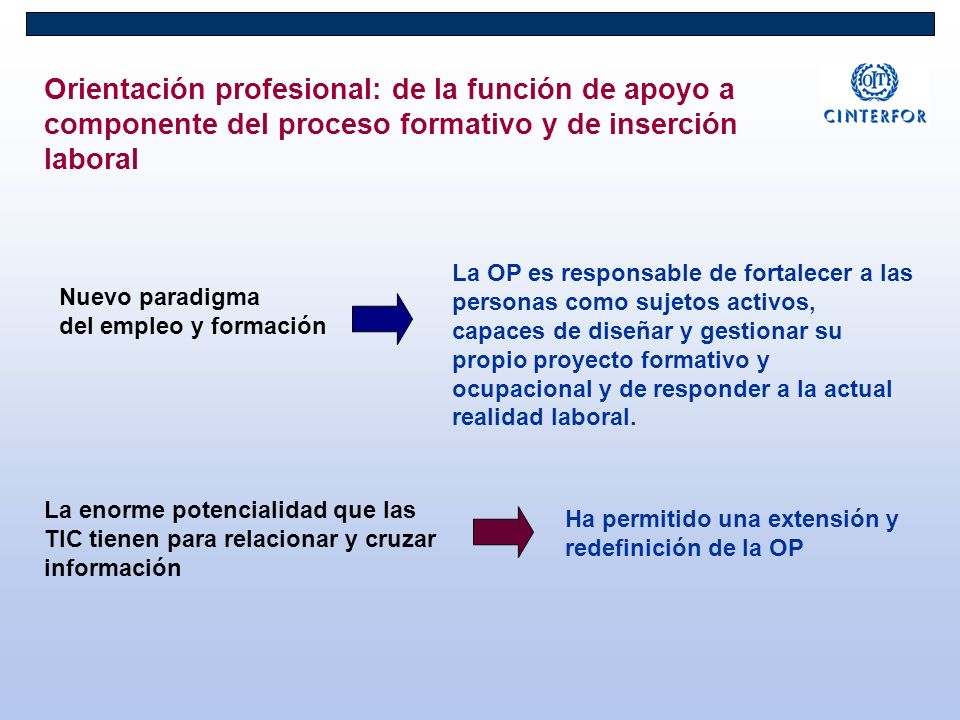 Orientación profesional: de la función de apoyo a componente del proceso formativo y de inserción laboral

OIT
CINTERFOR

Nuevo paradigma
del empleo y formación

La OP es responsable de fortalecer a las personas como sujetos activos, capaces de diseñar y gestionar su propio proyecto formativo y ocupacional y de responder a la actual realidad laboral.

La enorme potencialidad que las TIC tienen para relacionar y cruzar información

Ha permitido una extensión y redefinición de la OP